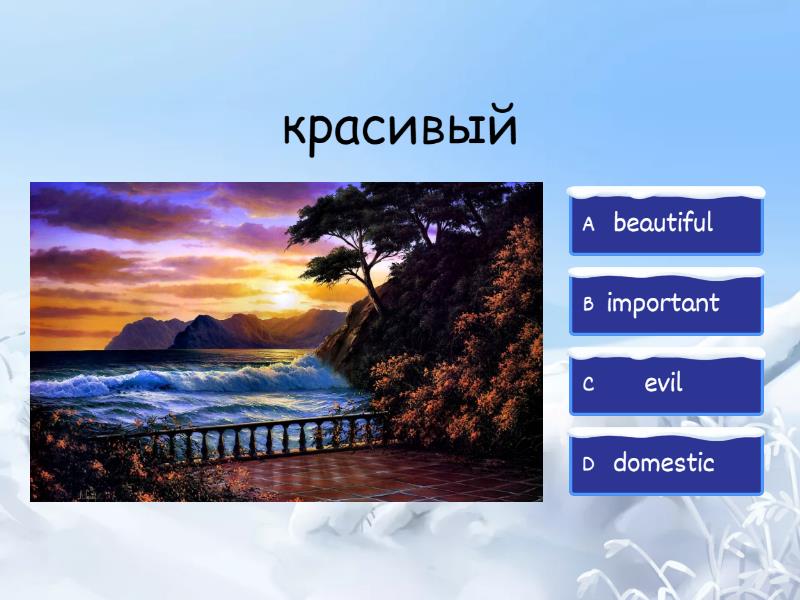 красивый

A beautiful

B important

C evil

D domestic